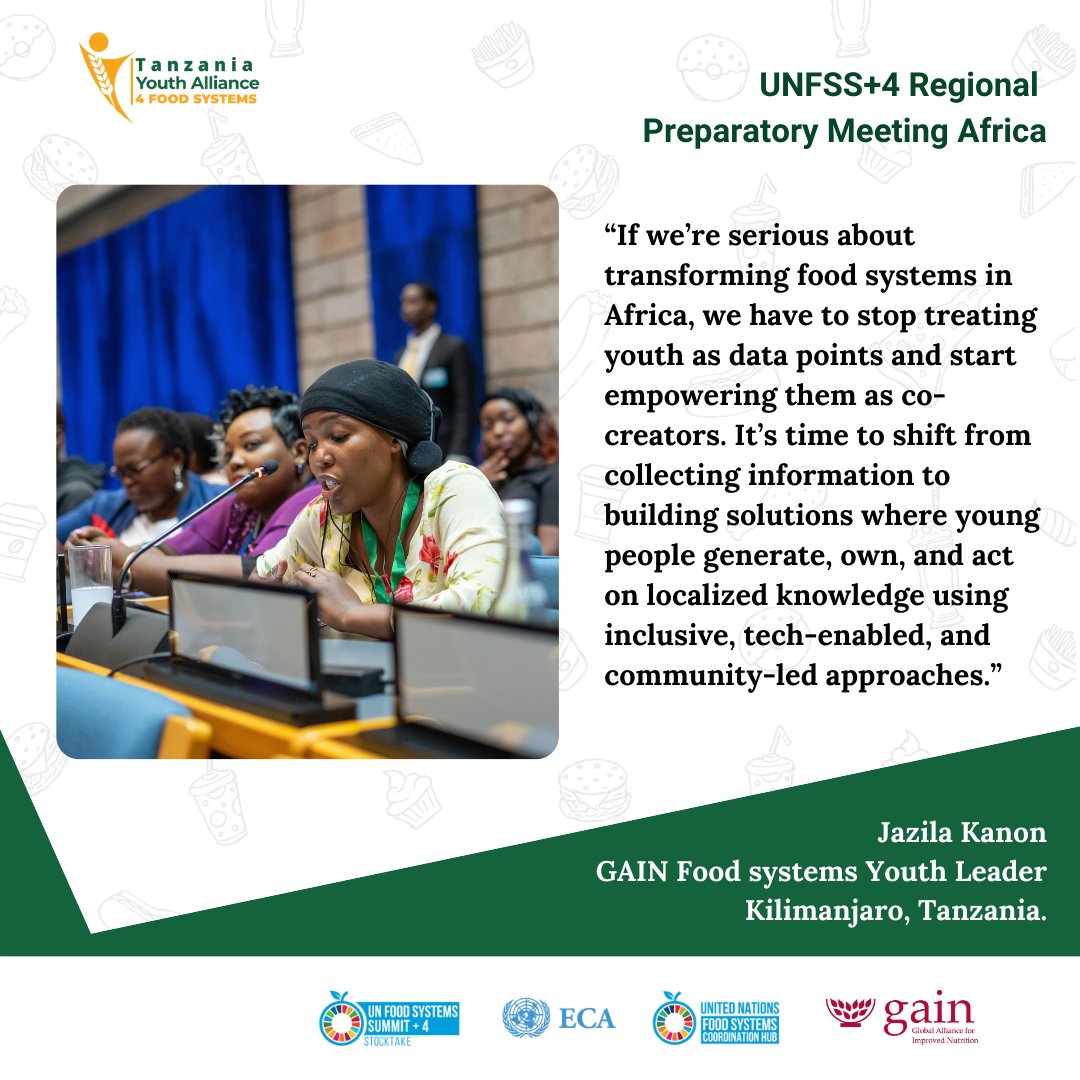 Tanzania
Youth Alliance
4 FOOD SYSTEMS

UNFSS+4 Regional
Preparatory Meeting Africa

“If we’re serious about transforming food systems in Africa, we have to stop treating youth as data points and start empowering them as co-creators. It’s time to shift from collecting information to building solutions where young people generate, own, and act on localized knowledge using inclusive, tech-enabled, and community-led approaches.”

Jazila Kanon
GAIN Food systems Youth Leader
Kilimanjaro, Tanzania.

UN FOOD SYSTEMS SUMMIT + 4 STOCKTAKE

ECA

UNITED NATIONS FOOD SYSTEMS COORDINATION HUB

gain Global Alliance for Improved Nutrition